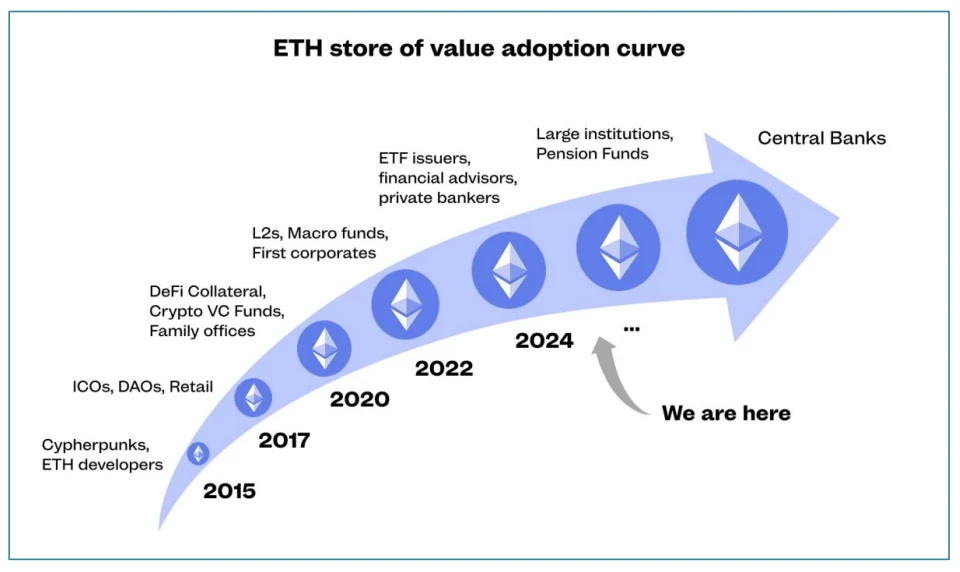 ETH store of value adoption curve

Cypherpunks, ETH developers

2015

ICOs, DAOs, Retail

2017

DeFi Collateral, Crypto VC Funds, Family offices

2020

L2s, Macro funds, First corporates

2022

ETF issuers, financial advisors, private bankers

2024

Large institutions, Pension Funds

...

Central Banks

We are here